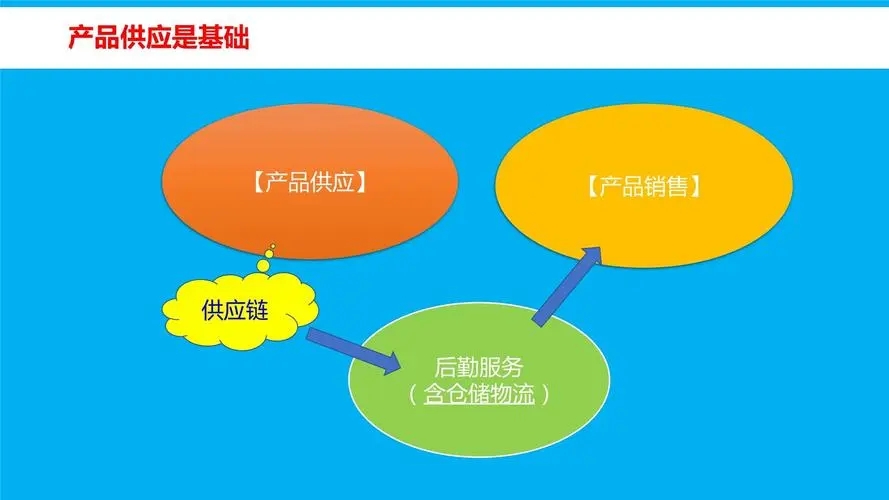 产品供应是基础

【产品供应】

【产品销售】

供应链

后勤服务
（含仓储物流）